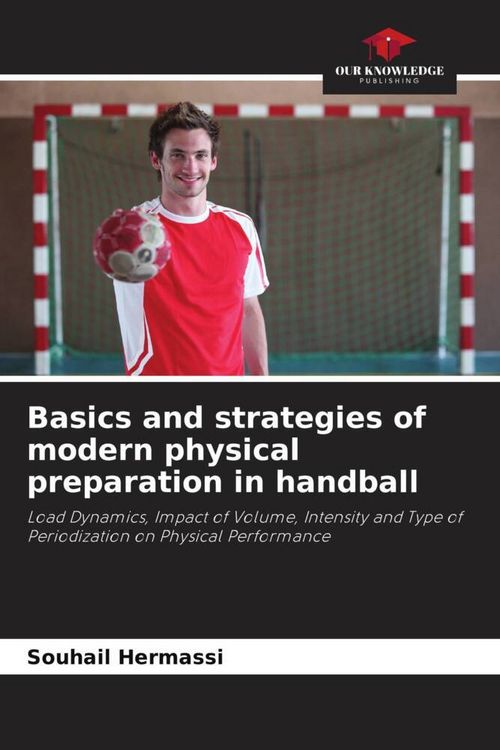 OUR KNOWLEDGE
PUBLISHING

Basics and strategies of modern physical preparation in handball

Load Dynamics, Impact of Volume, Intensity and Type of Periodization on Physical Performance

Souhail Hermassi